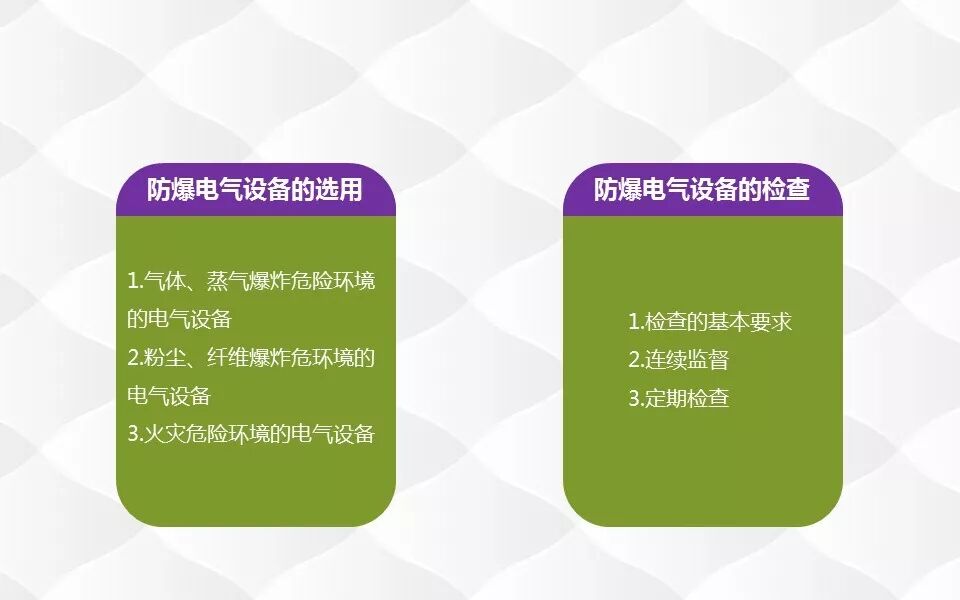 防爆电气设备的选用

1.气体、蒸气爆炸危险环境的电气设备
2.粉尘、纤维爆炸危环境的电气设备
3.火灾危险环境的电气设备

防爆电气设备的检查

1.检查的基本要求
2.连续监督
3.定期检查